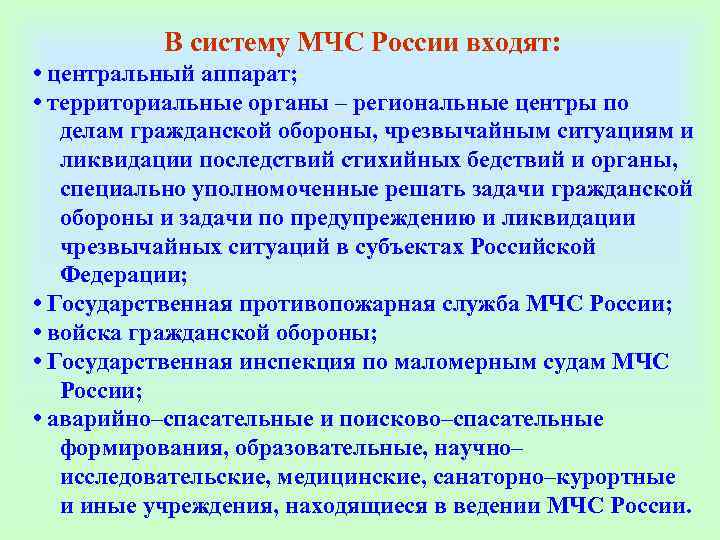 В систему МЧС России входят:

• центральный аппарат;

• территориальные органы – региональные центры по делам гражданской обороны, чрезвычайным ситуациям и ликвидации последствий стихийных бедствий и органы, специально уполномоченные решать задачи гражданской обороны и задачи по предупреждению и ликвидации чрезвычайных ситуаций в субъектах Российской Федерации;

• Государственная противопожарная служба МЧС России;

• войска гражданской обороны;

• Государственная инспекция по маломерным судам МЧС России;

• аварийно–спасательные и поисково–спасательные формирования, образовательные, научно–исследовательские, медицинские, санаторно–курортные и иные учреждения, находящиеся в ведении МЧС России.